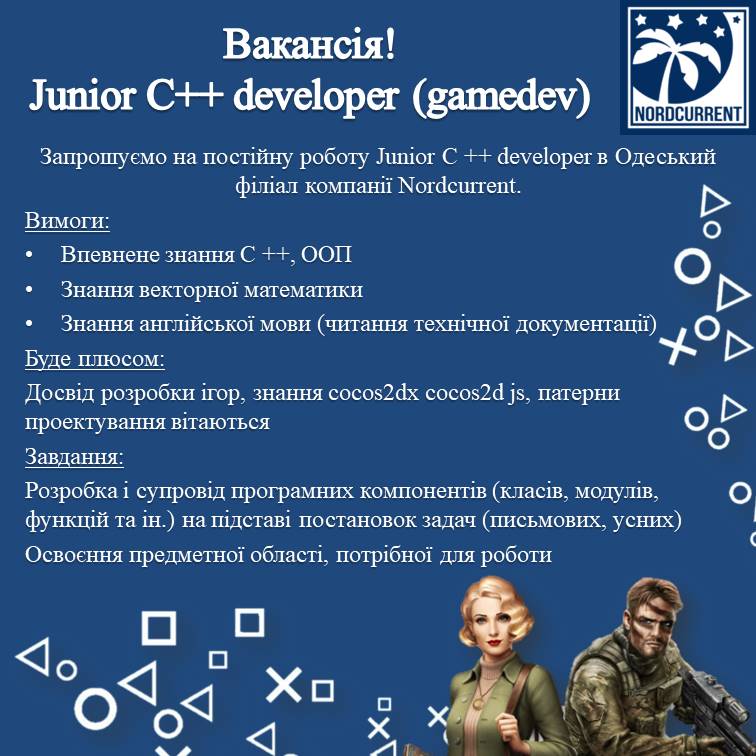 Вакансія!
Junior C++ developer (gamedev)

NORDCURRENT

Запрошуємо на постійну роботу Junior C ++ developer в Одеський філіал компанії Nordcurrent.

Вимоги:
• Впевнене знання C ++, ООП
• Знання векторної математики
• Знання англійської мови (читання технічної документації)

Буде плюсом:
Досвід розробки ігор, знання cocos2dx cocos2d js, патерни проектування вітаються

Завдання:
Розробка і супровід програмних компонентів (класів, модулів, функцій та ін.) на підставі постановок задач (письмових, усних)
Освоєння предметної області, потрібної для роботи